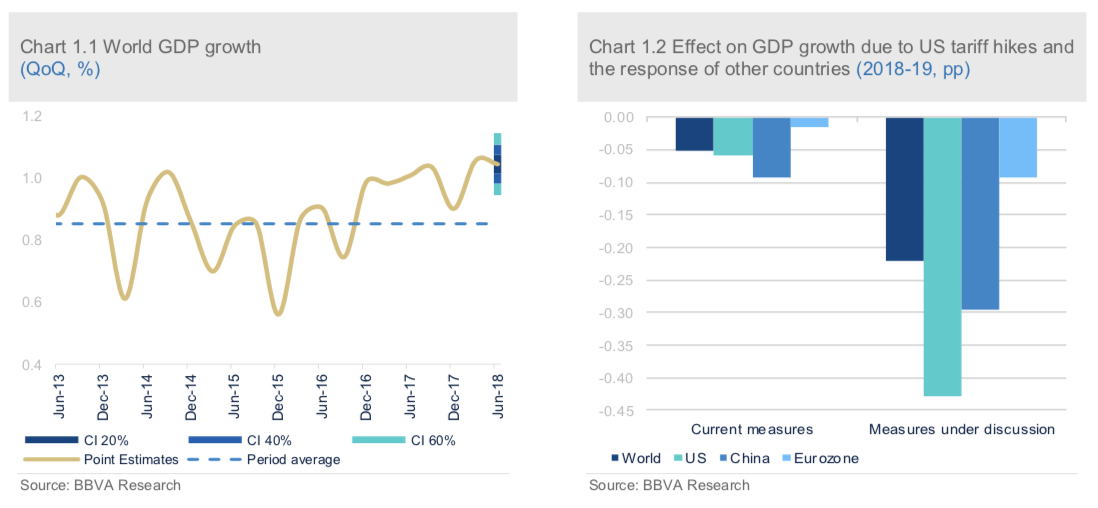 Chart 1.1 World GDP growth (QoQ, %)

1.2
1.0
0.8
0.6
0.4

Jun-13
Dec-13
Jun-14
Dec-14
Jun-15
Dec-15
Jun-16
Dec-16
Jun-17
Dec-17
Jun-18

CI 20%
CI 40%
CI 60%
Point Estimates
Period average

Source: BBVA Research

Chart 1.2 Effect on GDP growth due to US tariff hikes and the response of other countries (2018-19, pp)

0.00
-0.05
-0.10
-0.15
-0.20
-0.25
-0.30
-0.35
-0.40
-0.45

Current measures
Measures under discussion

World
US
China
Eurozone

Source: BBVA Research